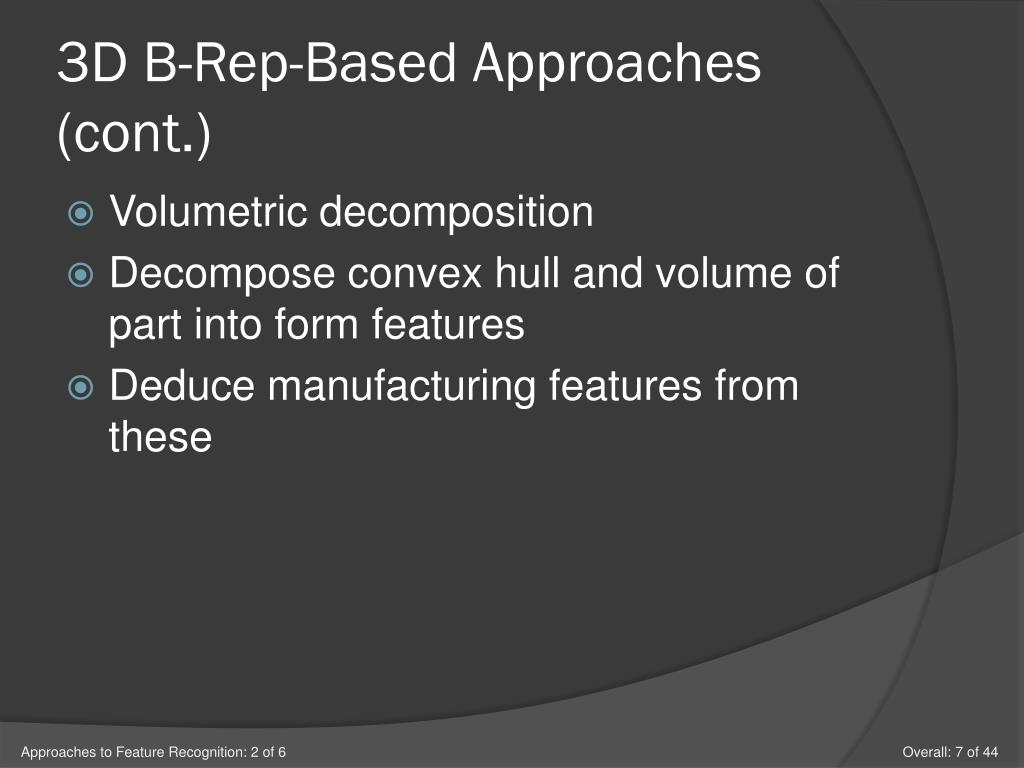 3D B-Rep-Based Approaches (cont.)

Volumetric decomposition

Decompose convex hull and volume of part into form features

Deduce manufacturing features from these

Approaches to Feature Recognition: 2 of 6

Overall: 7 of 44